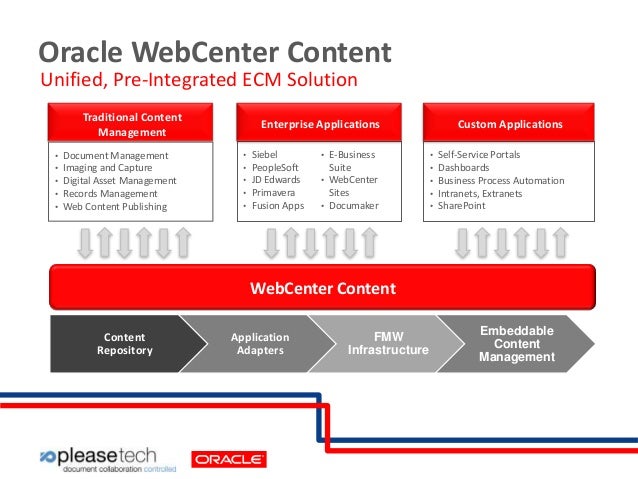 Oracle WebCenter Content
Unified, Pre-Integrated ECM Solution

Traditional Content Management
• Document Management
• Imaging and Capture
• Digital Asset Management
• Records Management
• Web Content Publishing

Enterprise Applications
• Siebel
• PeopleSoft
• JD Edwards
• Primavera
• Fusion Apps
• E-Business Suite
• WebCenter Sites
• Documaker

Custom Applications
• Self-Service Portals
• Dashboards
• Business Process Automation
• Intranets, Extranets
• SharePoint

WebCenter Content

Content Repository
Application Adapters
FMW Infrastructure
Embeddable Content Management

pleasetech
document collaboration controlled
ORACLE